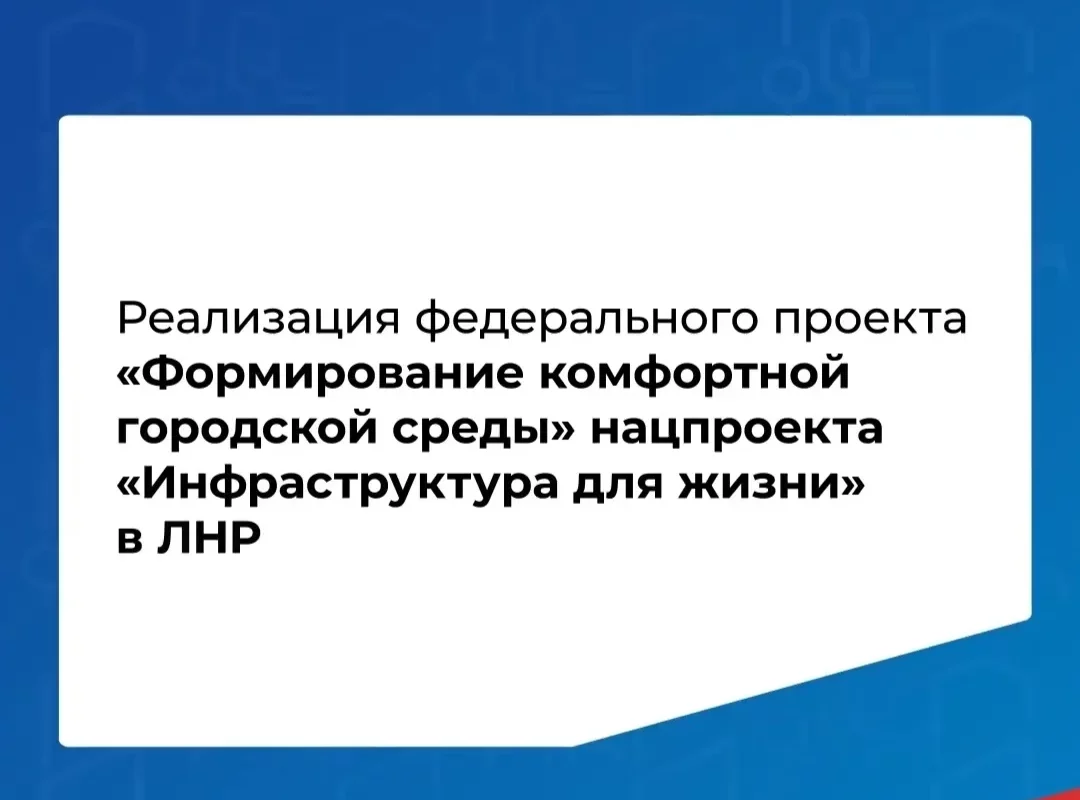 Реализация федерального проекта «Формирование комфортной городской среды» нацпроекта «Инфраструктура для жизни» в ЛНР